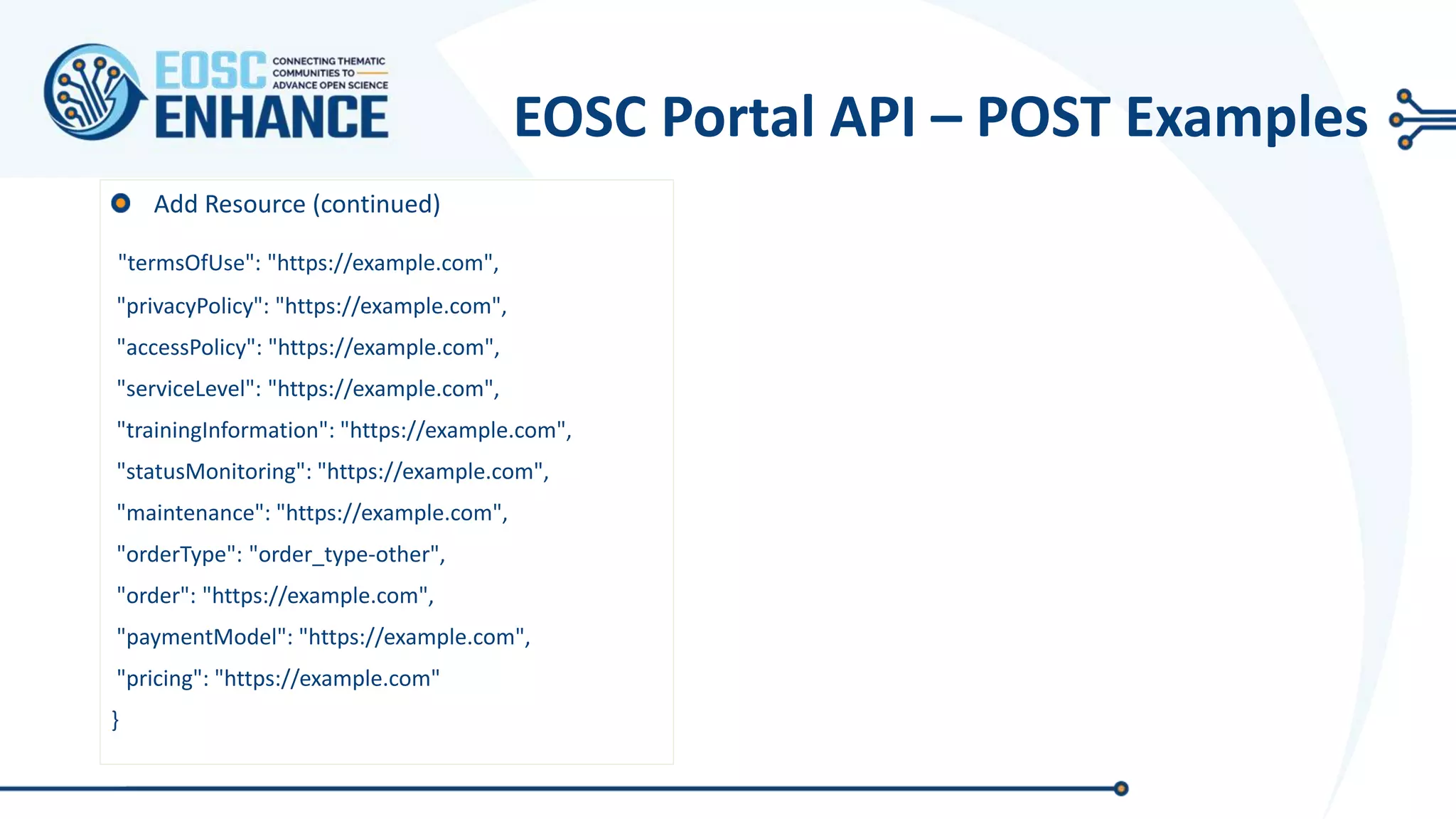 EOSC ENHANCE CONNECTING THEMATIC COMMUNITIES TO ADVANCE OPEN SCIENCE

EOSC Portal API – POST Examples

Add Resource (continued)

"termsOfUse": "https://example.com",
"privacyPolicy": "https://example.com",
"accessPolicy": "https://example.com",
"serviceLevel": "https://example.com",
"trainingInformation": "https://example.com",
"statusMonitoring": "https://example.com",
"maintenance": "https://example.com",
"orderType": "order_type-other",
"order": "https://example.com",
"paymentModel": "https://example.com",
"pricing": "https://example.com"
}